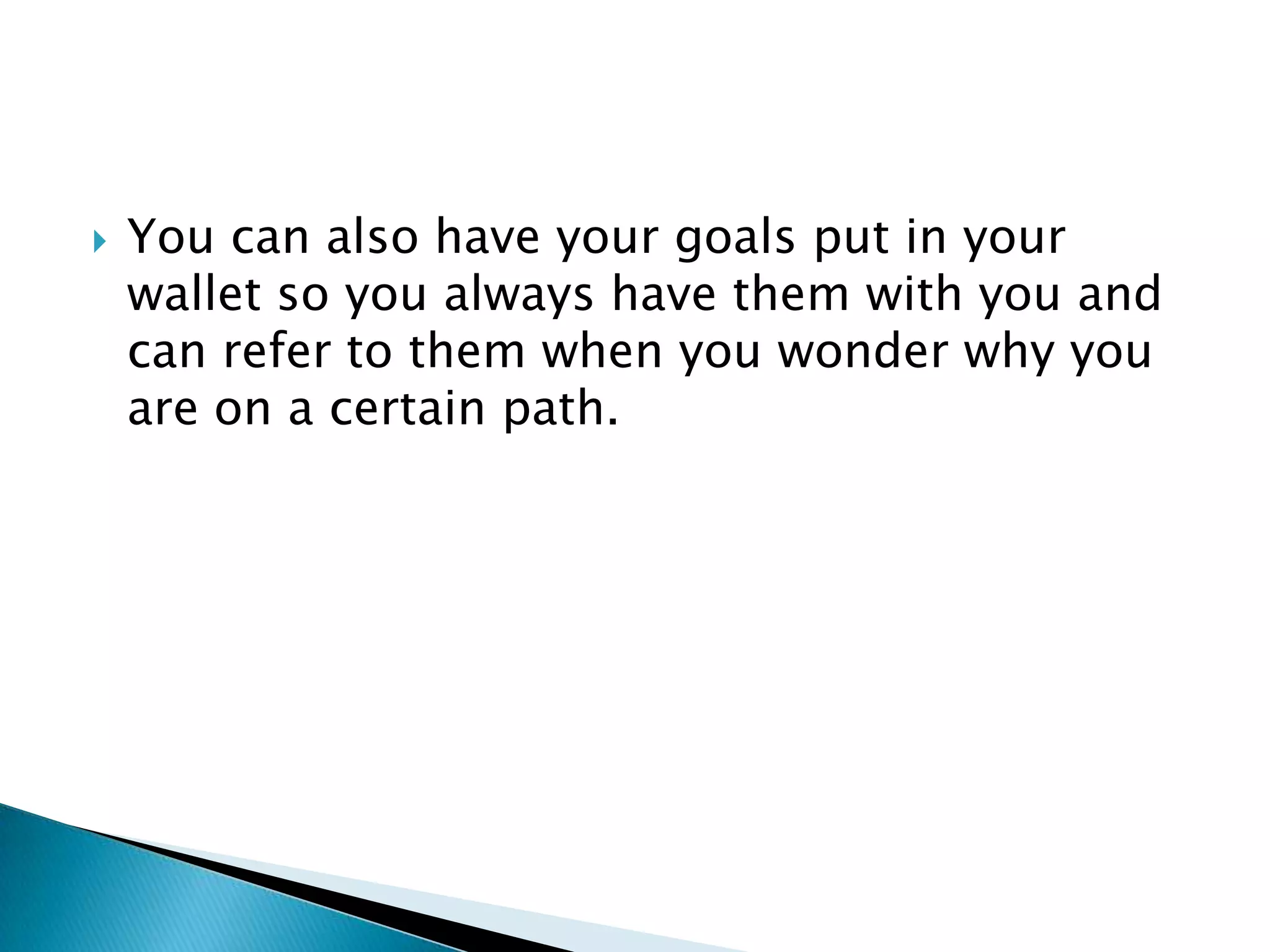 You can also have your goals put in your wallet so you always have them with you and can refer to them when you wonder why you are on a certain path.